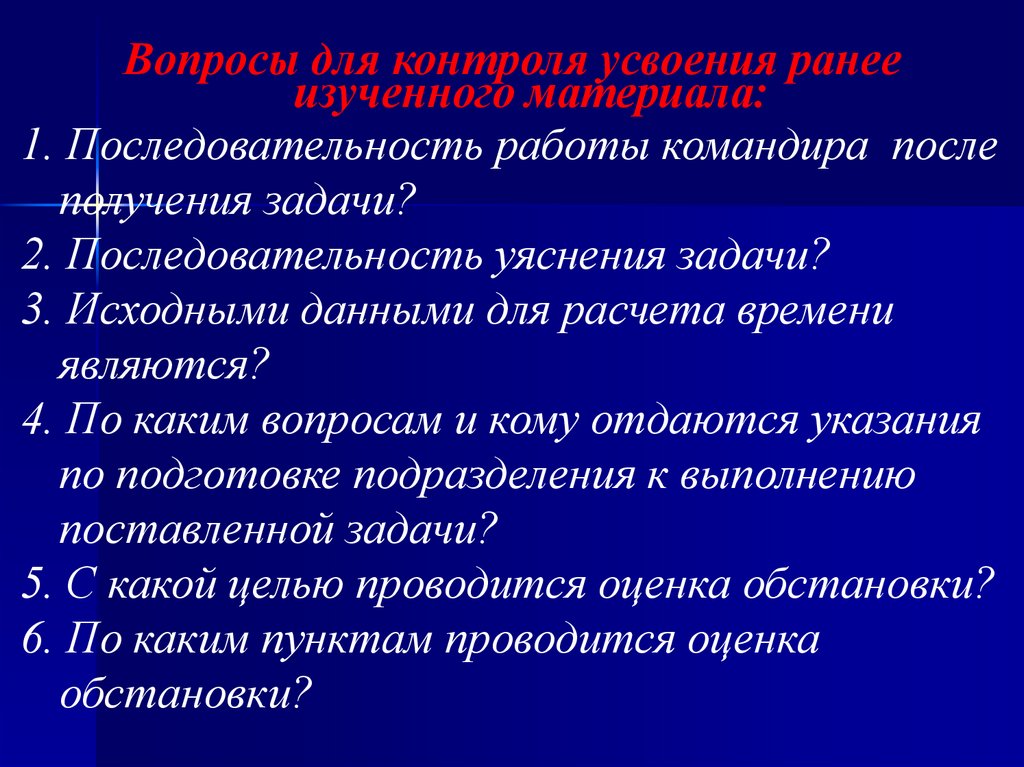 Вопросы для контроля усвоения ранее изученного материала:

1. Последовательность работы командира после получения задачи?

2. Последовательность уяснения задачи?

3. Исходными данными для расчета времени являются?

4. По каким вопросам и кому отдаются указания по подготовке подразделения к выполнению поставленной задачи?

5. С какой целью проводится оценка обстановки?

6. По каким пунктам проводится оценка обстановки?